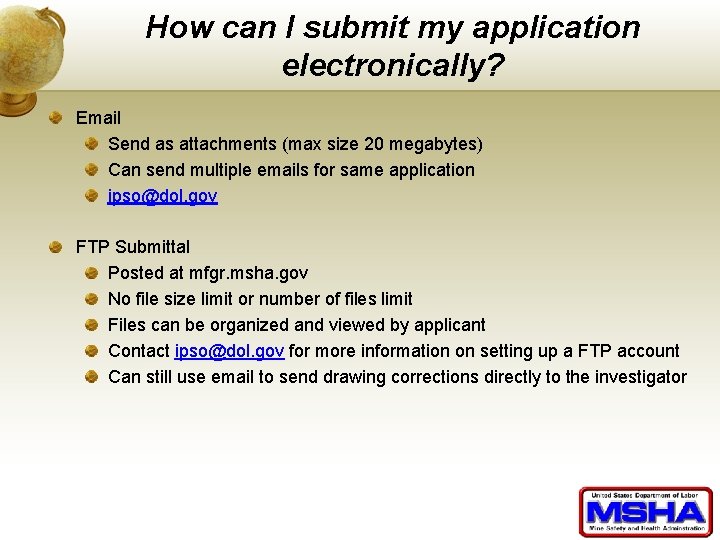 How can I submit my application electronically?

Email
Send as attachments (max size 20 megabytes)
Can send multiple emails for same application
ipso@dol.gov

FTP Submittal
Posted at mfgr.msha.gov
No file size limit or number of files limit
Files can be organized and viewed by applicant
Contact ipso@dol.gov for more information on setting up a FTP account
Can still use email to send drawing corrections directly to the investigator

United States Department of Labor
MSHA
Mine Safety and Health Administration